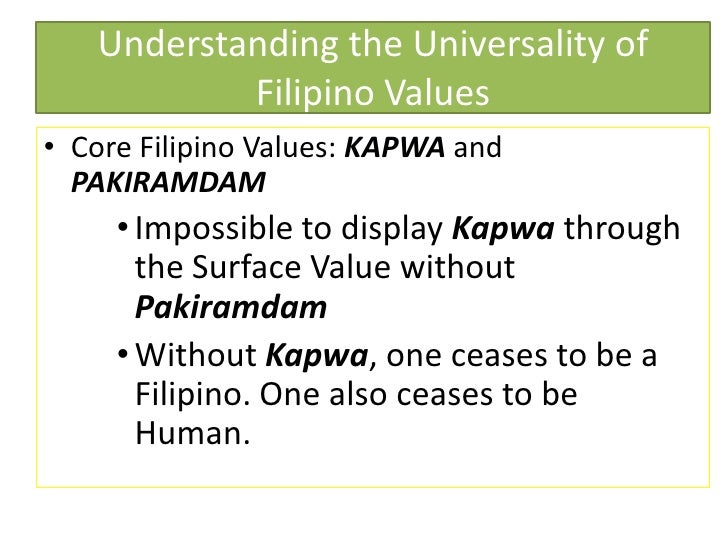 Understanding the Universality of Filipino Values

• Core Filipino Values: KAPWA and PAKIRAMDAM

• Impossible to display Kapwa through the Surface Value without Pakiramdam

• Without Kapwa, one ceases to be a Filipino. One also ceases to be Human.